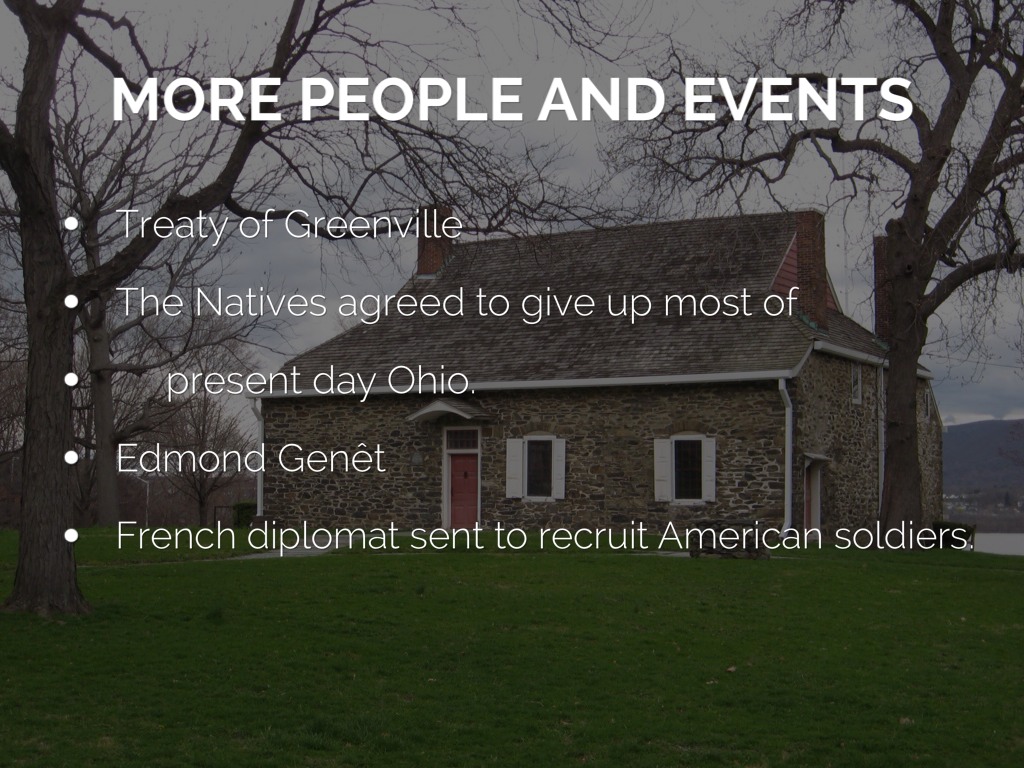 MORE PEOPLE AND EVENTS

- Treaty of Greenville
- The Natives agreed to give up most of
- present day Ohio.
- Edmond Genêt
- French diplomat sent to recruit American soldiers.